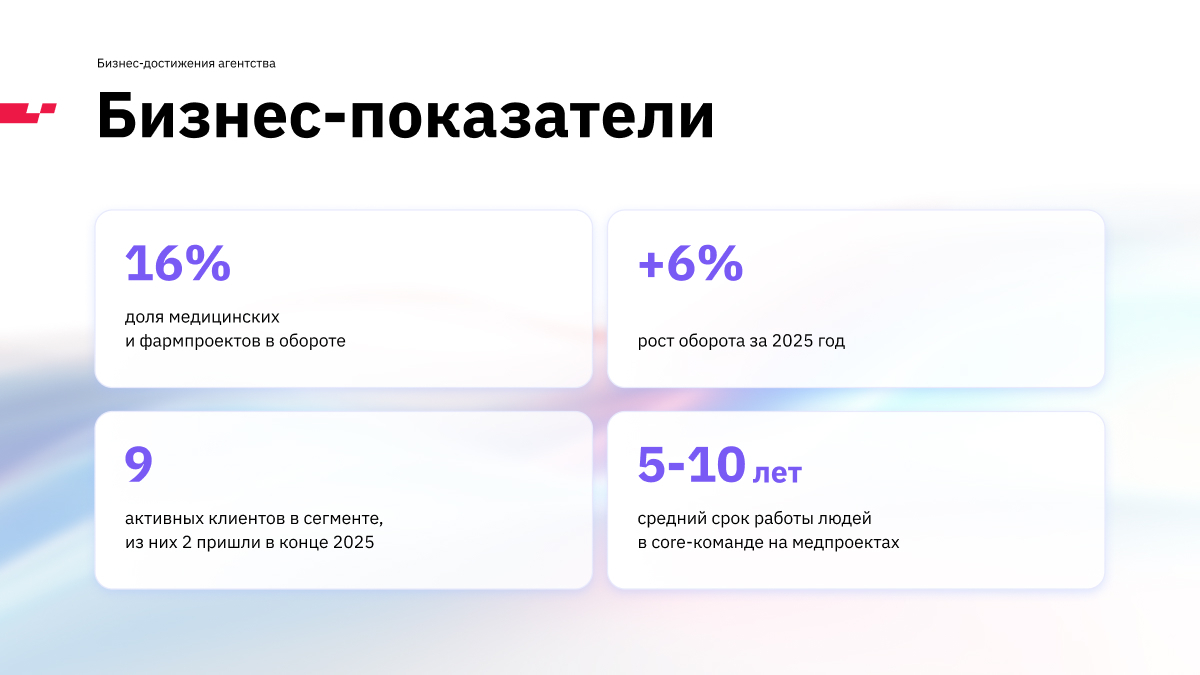 Бизнес-достижения агентства

Бизнес-показатели

16%

доля медицинских
и фармпроектов в обороте

+6%

рост оборота за 2025 год

9

активных клиентов в сегменте,
из них 2 пришли в конце 2025

5-10 лет

средний срок работы людей
в core-команде на медпроектах